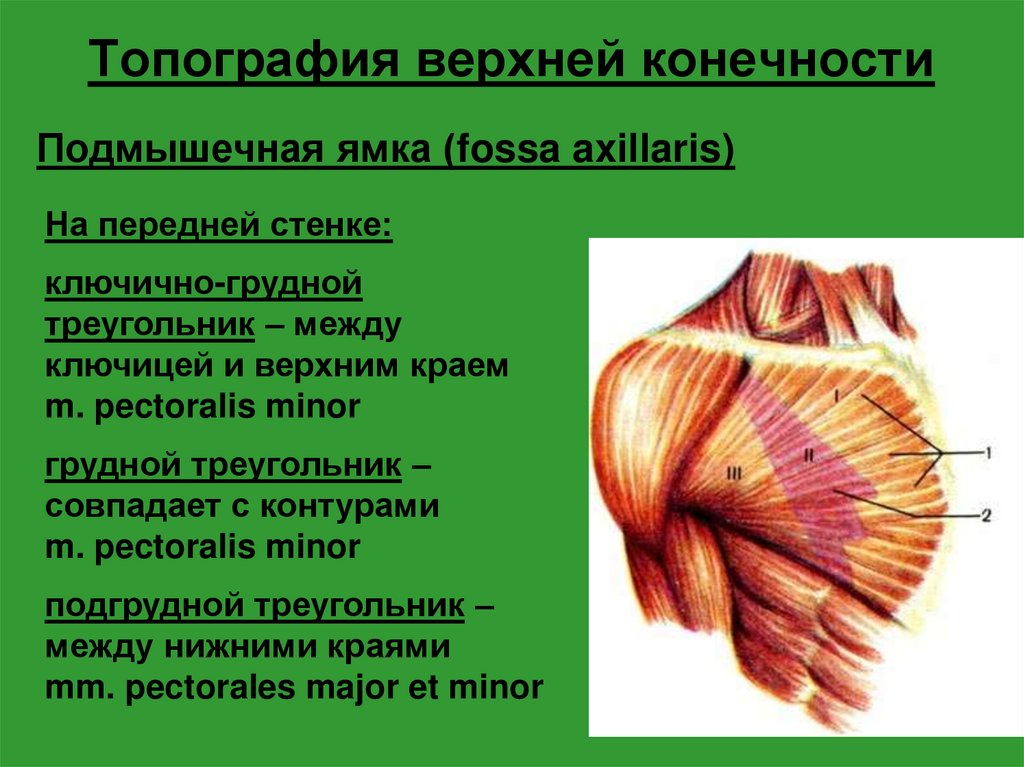 Топография верхней конечности

Подмышечная ямка (fossa axillaris)

На передней стенке:

ключично-грудной треугольник – между ключицей и верхним краем m. pectoralis minor

грудной треугольник – совпадает с контурами m. pectoralis minor

подгрудной треугольник – между нижними краями mm. pectorales major et minor

I

II

III

1

2